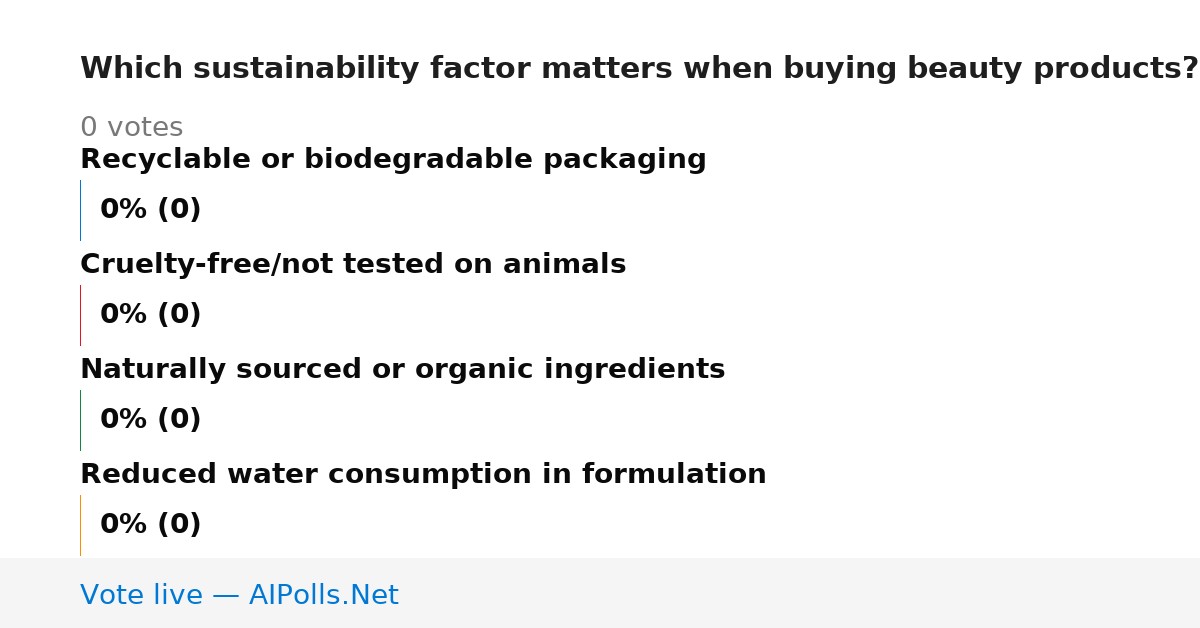 Which sustainability factor matters when buying beauty products?

0 votes

Recyclable or biodegradable packaging

0% (0)

Cruelty-free/not tested on animals

0% (0)

Naturally sourced or organic ingredients

0% (0)

Reduced water consumption in formulation

0% (0)

Vote live — AIPolls.Net